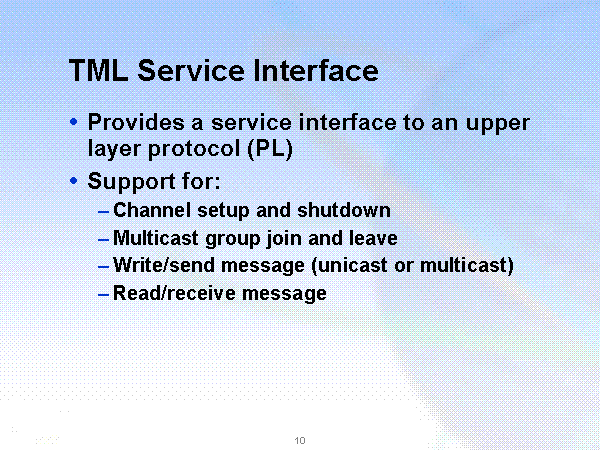 TML Service Interface

• Provides a service interface to an upper layer protocol (PL)

• Support for:
– Channel setup and shutdown
– Multicast group join and leave
– Write/send message (unicast or multicast)
– Read/receive message

10